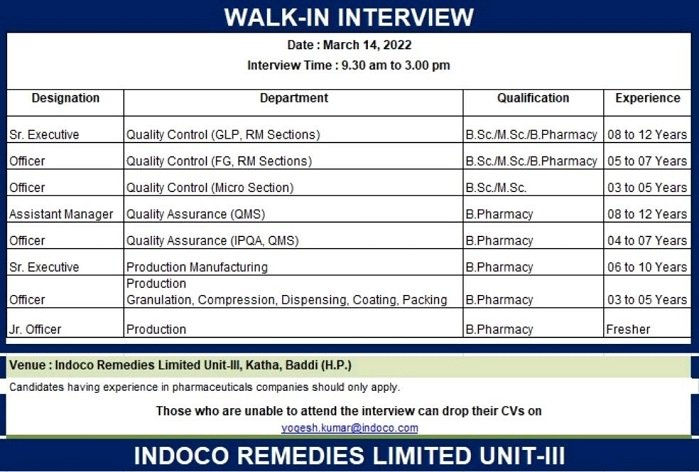 WALK-IN INTERVIEW

Date : March 14, 2022

Interview Time : 9.30 am to 3.00 pm

| Designation | Department | Qualification | Experience |
|---|---|---|---|
| Sr. Executive | Quality Control (GLP, RM Sections) | B.Sc./M.Sc./B.Pharmacy | 08 to 12 Years |
| Officer | Quality Control (FG, RM Sections) | B.Sc./M.Sc./B.Pharmacy | 05 to 07 Years |
| Officer | Quality Control (Micro Section) | B.Sc./M.Sc. | 03 to 05 Years |
| Assistant Manager | Quality Assurance (QMS) | B.Pharmacy | 08 to 12 Years |
| Officer | Quality Assurance (IPQA, QMS) | B.Pharmacy | 04 to 07 Years |
| Sr. Executive | Production Manufacturing | B.Pharmacy | 06 to 10 Years |
| Officer | Production Granulation, Compression, Dispensing, Coating, Packing | B.Pharmacy | 03 to 05 Years |
| Jr. Officer | Production | B.Pharmacy | Fresher |

Venue : Indoco Remedies Limited Unit-III, Katha, Baddi (H.P.)

Candidates having experience in pharmaceuticals companies should only apply.

Those who are unable to attend the interview can drop their CVs on

yogesh.kumar@indoco.com

INDOCO REMEDIES LIMITED UNIT-III